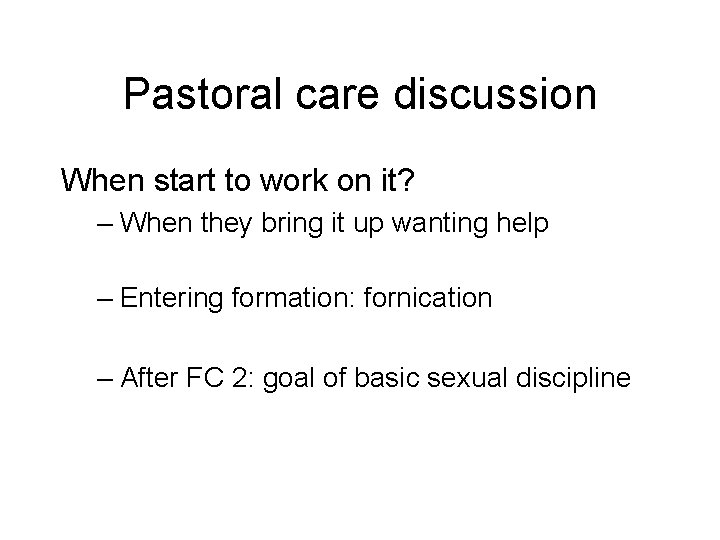 Pastoral care discussion

When start to work on it?

– When they bring it up wanting help

– Entering formation: fornication

– After FC 2: goal of basic sexual discipline